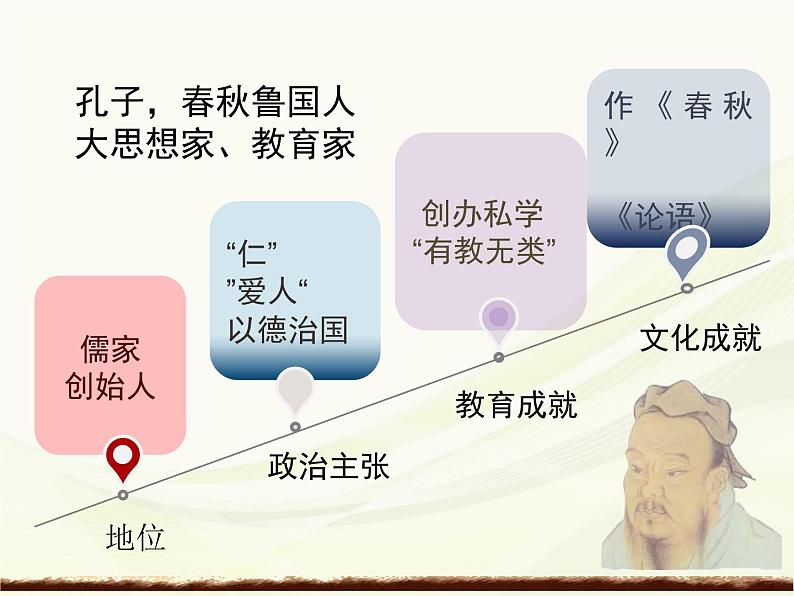 孔子，春秋鲁国人
大思想家、教育家

儒家
创始人

地位

“仁”
”爱人“
以德治国

政治主张

创办私学
“有教无类”

教育成就

作《春秋》
《论语》

文化成就